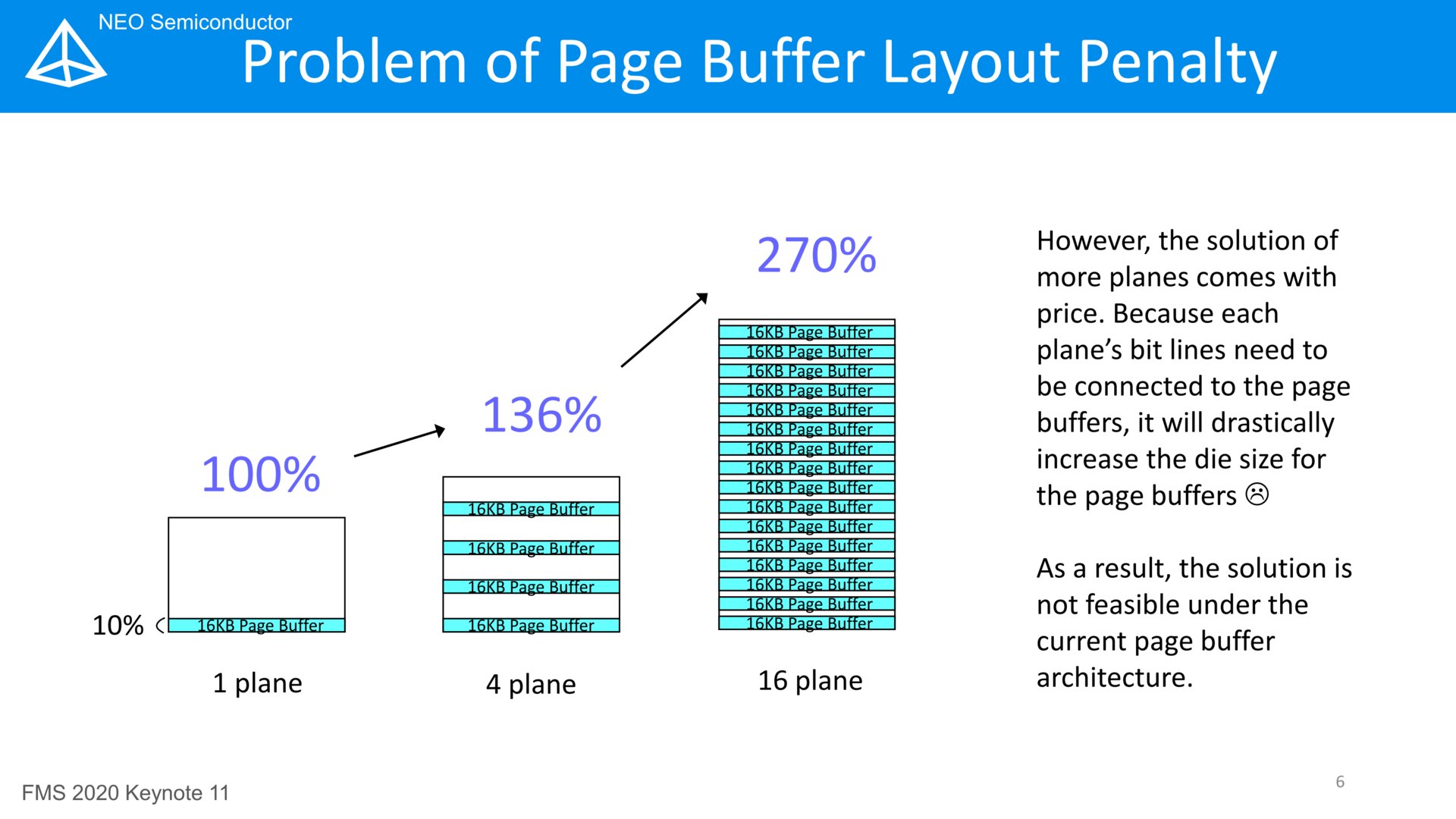 NEO Semiconductor

Problem of Page Buffer Layout Penalty

100%

10%

16KB Page Buffer

1 plane

136%

16KB Page Buffer

16KB Page Buffer

16KB Page Buffer

16KB Page Buffer

4 plane

270%

16KB Page Buffer

16KB Page Buffer

16KB Page Buffer

16KB Page Buffer

16KB Page Buffer

16KB Page Buffer

16KB Page Buffer

16KB Page Buffer

16KB Page Buffer

16KB Page Buffer

16KB Page Buffer

16KB Page Buffer

16KB Page Buffer

16KB Page Buffer

16KB Page Buffer

16KB Page Buffer

16 plane

However, the solution of more planes comes with price. Because each plane's bit lines need to be connected to the page buffers, it will drastically increase the die size for the page buffers ☹

As a result, the solution is not feasible under the current page buffer architecture.

FMS 2020 Keynote 11

6